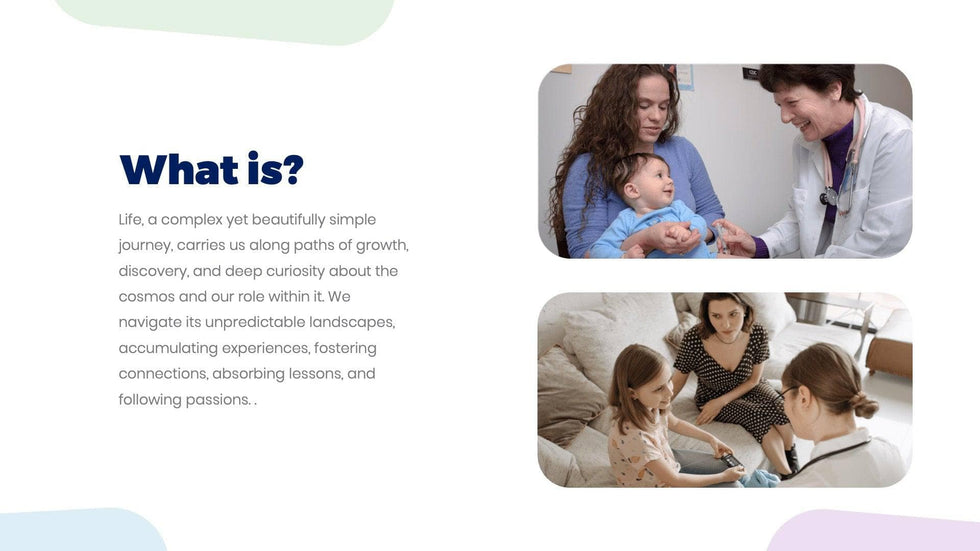 What is?

Life, a complex yet beautifully simple journey, carries us along paths of growth, discovery, and deep curiosity about the cosmos and our role within it. We navigate its unpredictable landscapes, accumulating experiences, fostering connections, absorbing lessons, and following passions. .